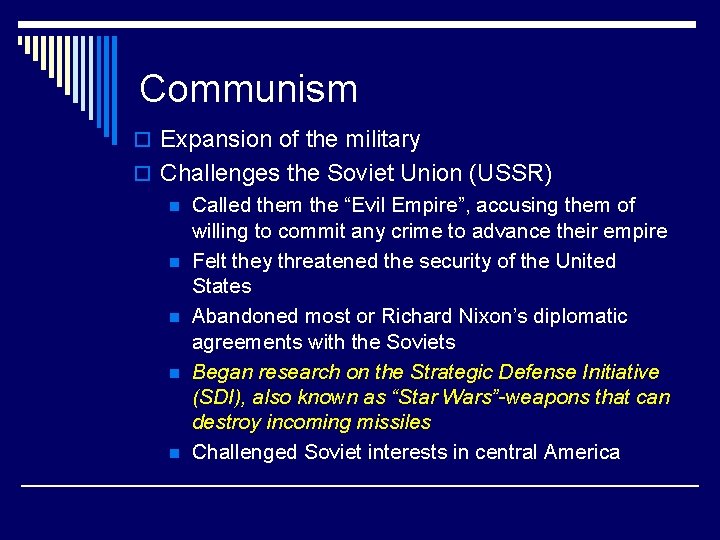 Communism

Expansion of the military

Challenges the Soviet Union (USSR)

Called them the “Evil Empire”, accusing them of willing to commit any crime to advance their empire

Felt they threatened the security of the United States

Abandoned most or Richard Nixon’s diplomatic agreements with the Soviets

Began research on the Strategic Defense Initiative (SDI), also known as “Star Wars”-weapons that can destroy incoming missiles

Challenged Soviet interests in central America